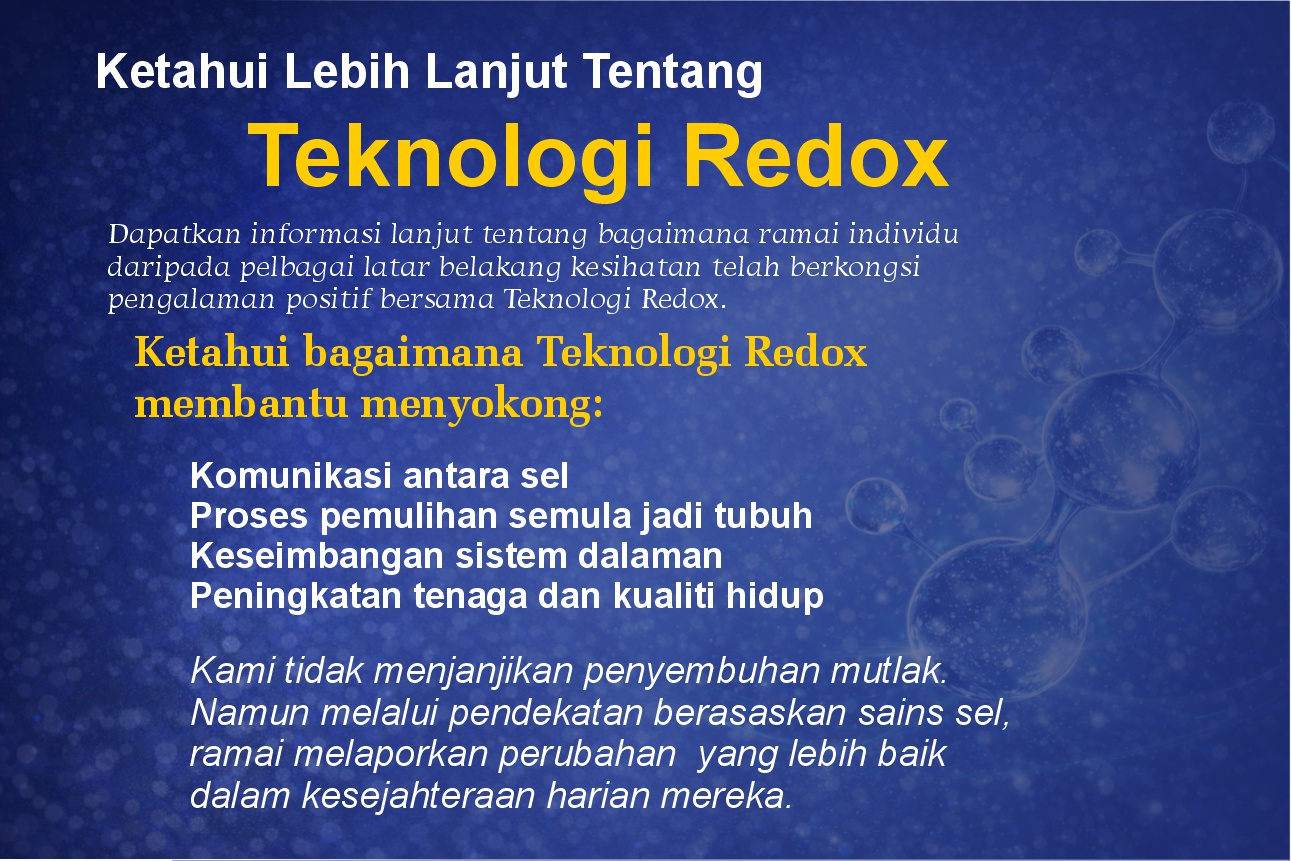 Ketahui Lebih Lanjut Tentang

Teknologi Redox

Dapatkan informasi lanjut tentang bagaimana ramai individu daripada pelbagai latar belakang kesihatan telah berkongsi pengalaman positif bersama Teknologi Redox.

Ketahui bagaimana Teknologi Redox membantu menyokong:

Komunikasi antara sel
Proses pemulihan semula jadi tubuh
Keseimbangan sistem dalaman
Peningkatan tenaga dan kualiti hidup

Kami tidak menjanjikan penyembuhan mutlak. Namun melalui pendekatan berasaskan sains sel, ramai melaporkan perubahan yang lebih baik dalam kesejahteraan harian mereka.